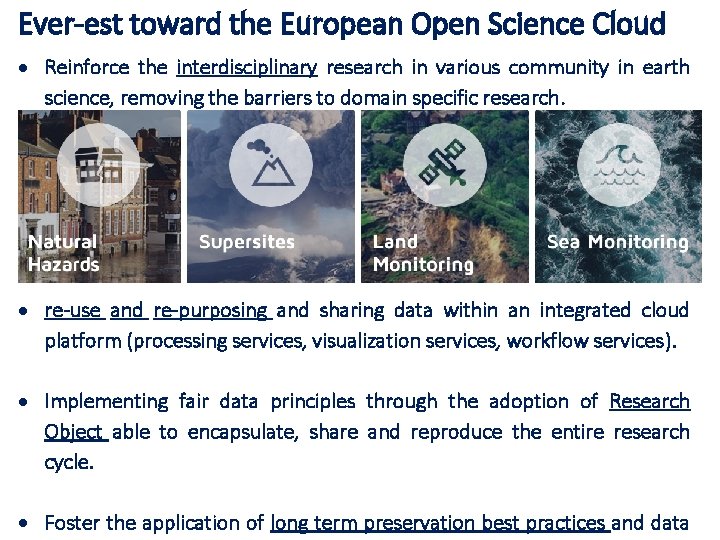 Ever-est toward the European Open Science Cloud

• Reinforce the interdisciplinary research in various community in earth science, removing the barriers to domain specific research.

Natural Hazards

Supersites

Land Monitoring

Sea Monitoring

• re-use and re-purposing and sharing data within an integrated cloud platform (processing services, visualization services, workflow services).

• Implementing fair data principles through the adoption of Research Object able to encapsulate, share and reproduce the entire research cycle.

• Foster the application of long term preservation best practices and data